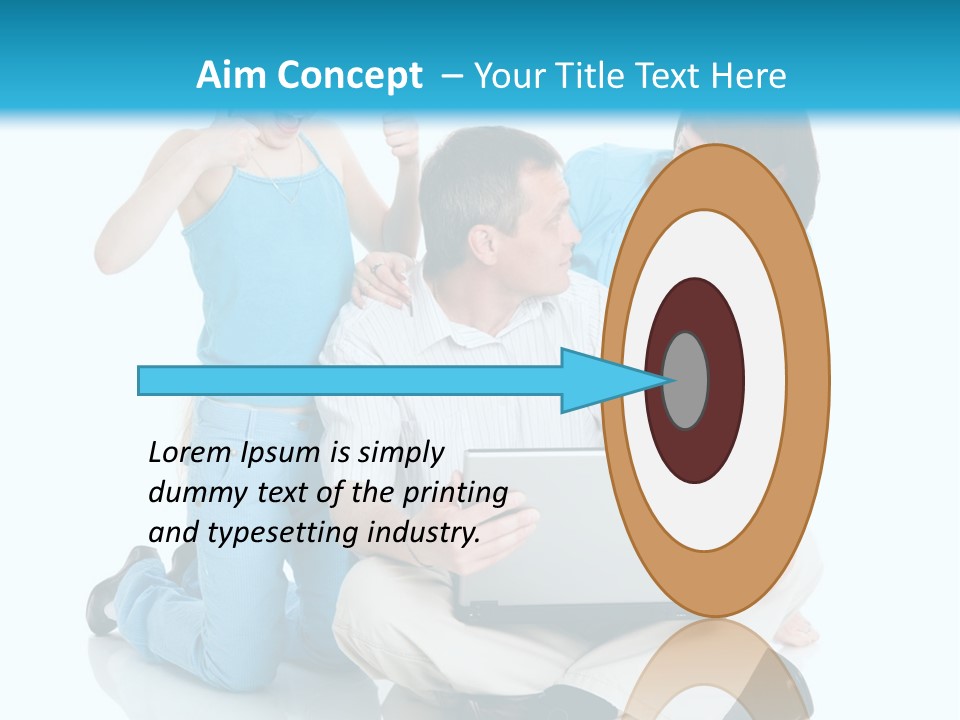 Aim Concept – Your Title Text Here

Lorem Ipsum is simply dummy text of the printing and typesetting industry.